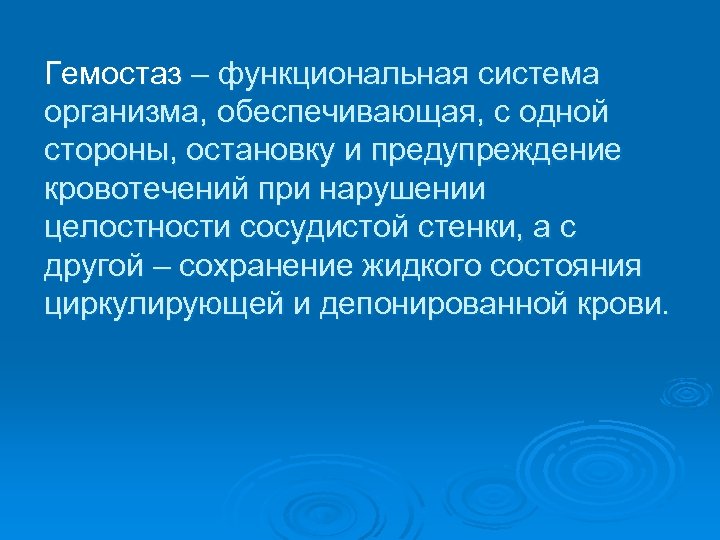 Гемостаз – функциональная система организма, обеспечивающая, с одной стороны, остановку и предупреждение кровотечений при нарушении целостности сосудистой стенки, а с другой – сохранение жидкого состояния циркулирующей и депонированной крови.